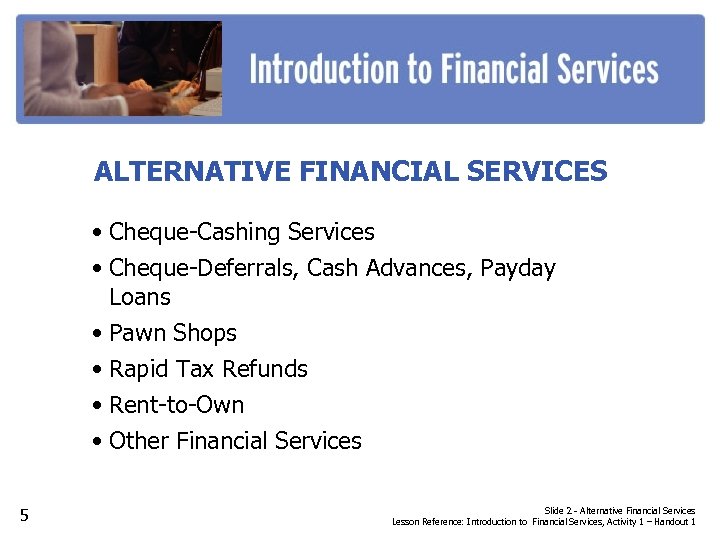 Introduction to Financial Services

ALTERNATIVE FINANCIAL SERVICES

• Cheque-Cashing Services
• Cheque-Deferrals, Cash Advances, Payday Loans
• Pawn Shops
• Rapid Tax Refunds
• Rent-to-Own
• Other Financial Services

5

Slide 2 - Alternative Financial Services
Lesson Reference: Introduction to Financial Services, Activity 1 – Handout 1